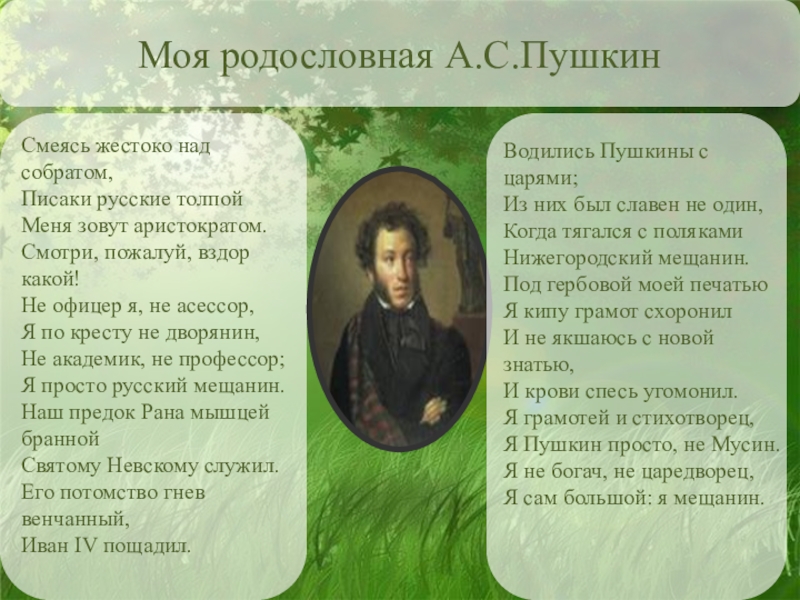 Моя родословная А.С.Пушкин

Смеясь жестоко над собратом,
Писаки русские толпой
Меня зовут аристократом.
Смотри, пожалуй, вздор какой!
Не офицер я, не асессор,
Я по кресту не дворянин,
Не академик, не профессор;
Я просто русский мещанин.
Наш предок Рана мышцей бранной
Святому Невскому служил.
Его потомство гнев венчанный,
Иван IV пощадил.

Водились Пушкины с царями;
Из них был славен не один,
Когда тягался с поляками
Нижегородский мещанин.
Под гербовой моей печатью
Я кипу грамот схоронил
И не якшаюсь с новой знатью,
И крови спесь угомонил.
Я грамотей и стихотворец,
Я Пушкин просто, не Мусин.
Я не богач, не царедворец,
Я сам большой: я мещанин.